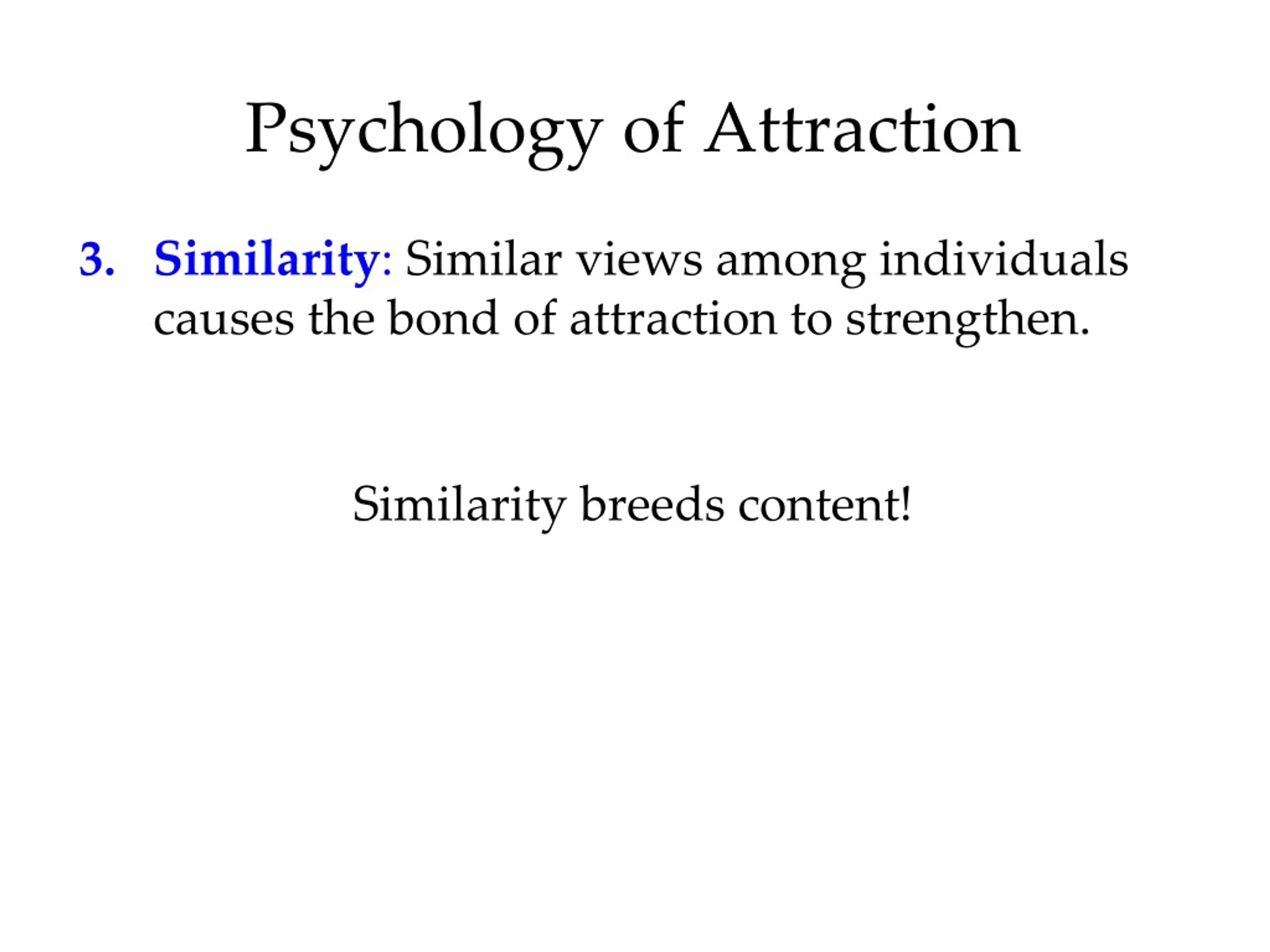 Psychology of Attraction

3. Similarity: Similar views among individuals causes the bond of attraction to strengthen.

Similarity breeds content!